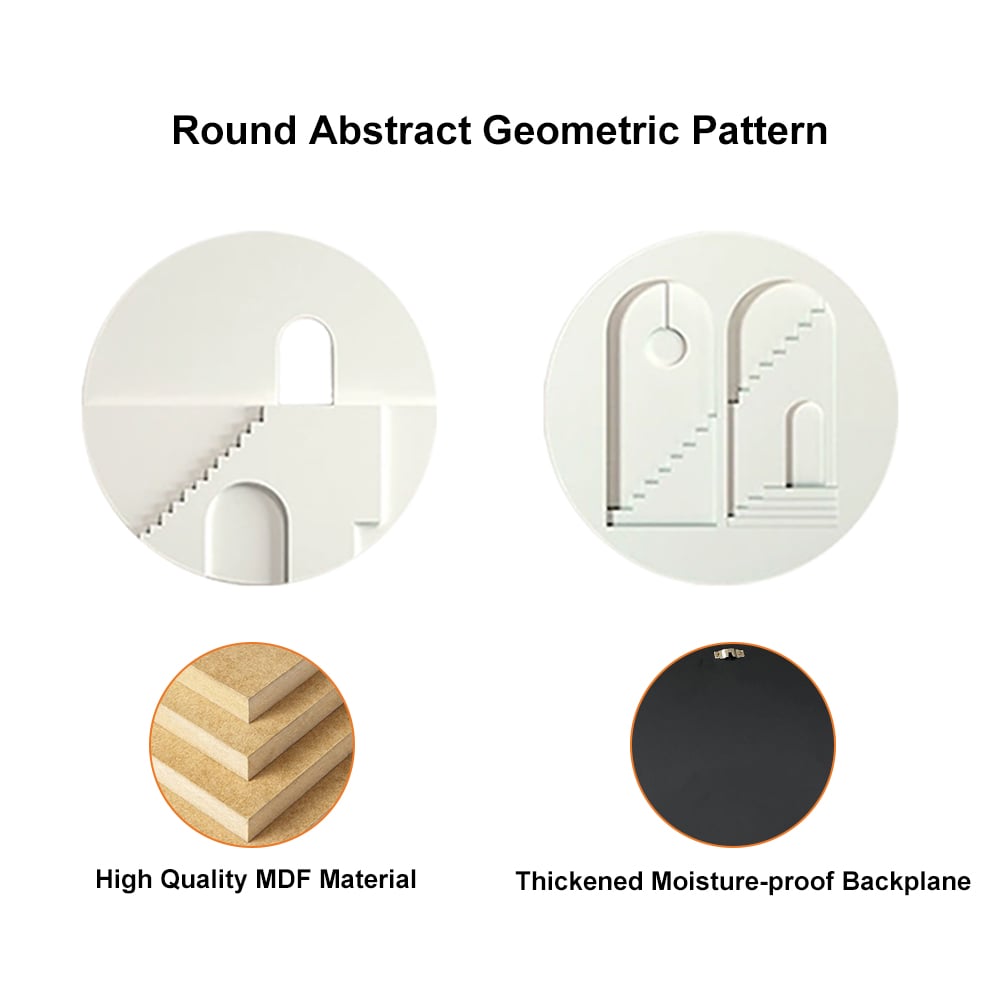 Round Abstract Geometric Pattern

High Quality MDF Material

Thickened Moisture-proof Backplane